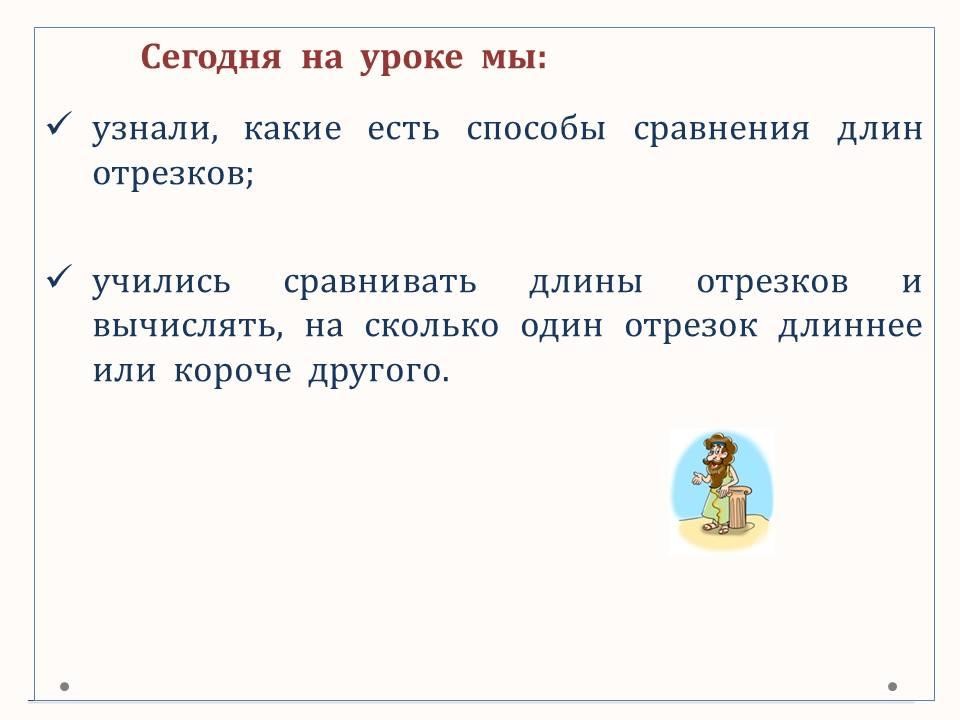 Сегодня на уроке мы:

✓ узнали, какие есть способы сравнения длин отрезков;

✓ учились сравнивать длины отрезков и вычислять, на сколько один отрезок длиннее или короче другого.